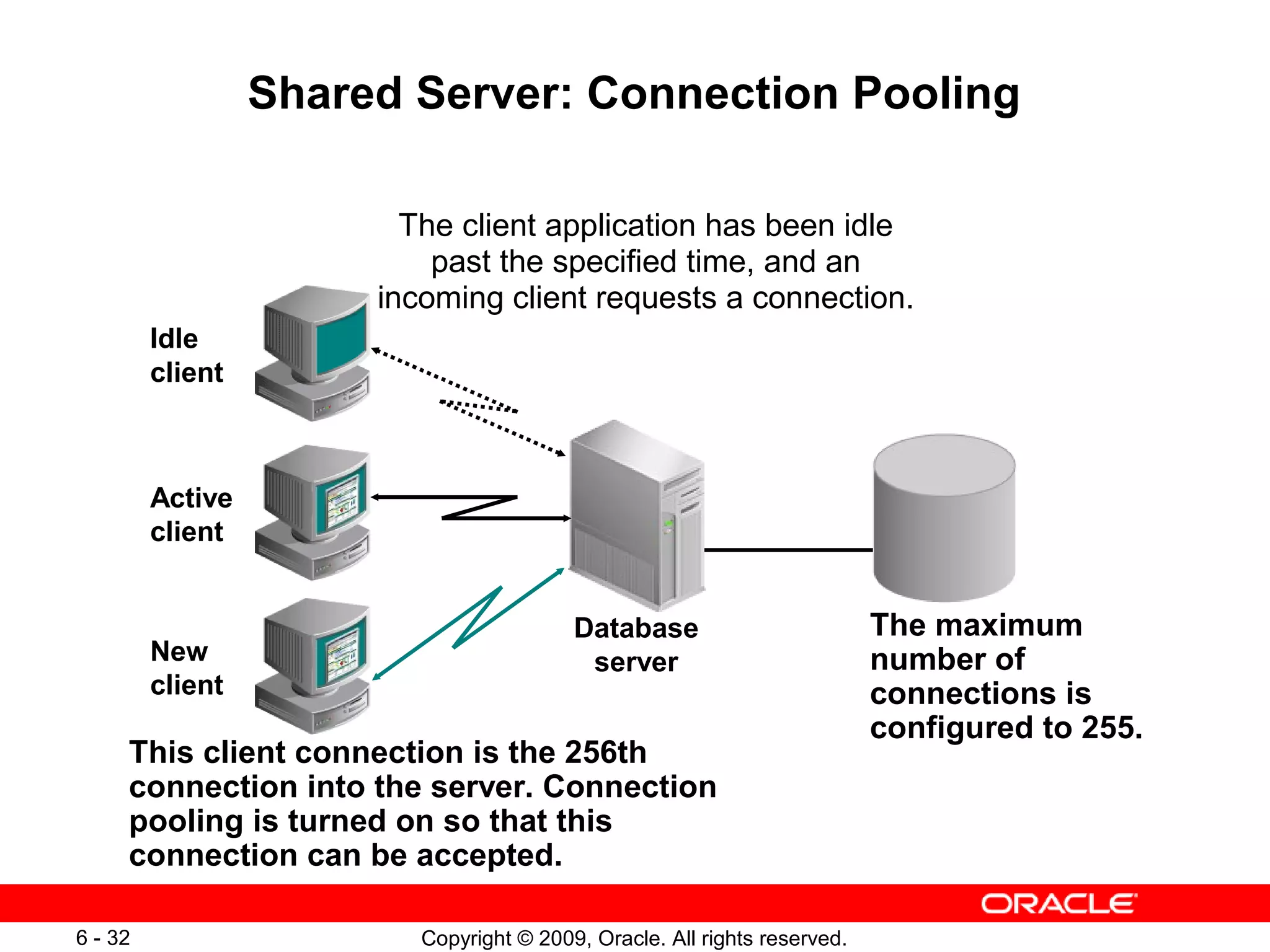 Shared Server: Connection Pooling

The client application has been idle past the specified time, and an incoming client requests a connection.

Idle client

Active client

New client

Database server

The maximum number of connections is configured to 255.

This client connection is the 256th connection into the server. Connection pooling is turned on so that this connection can be accepted.

ORACLE

6 - 32

Copyright © 2009, Oracle. All rights reserved.